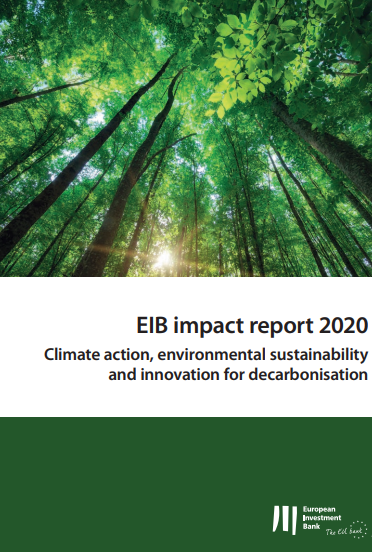 EIB impact report 2020

Climate action, environmental sustainability and innovation for decarbonisation

European Investment Bank

The EU bank